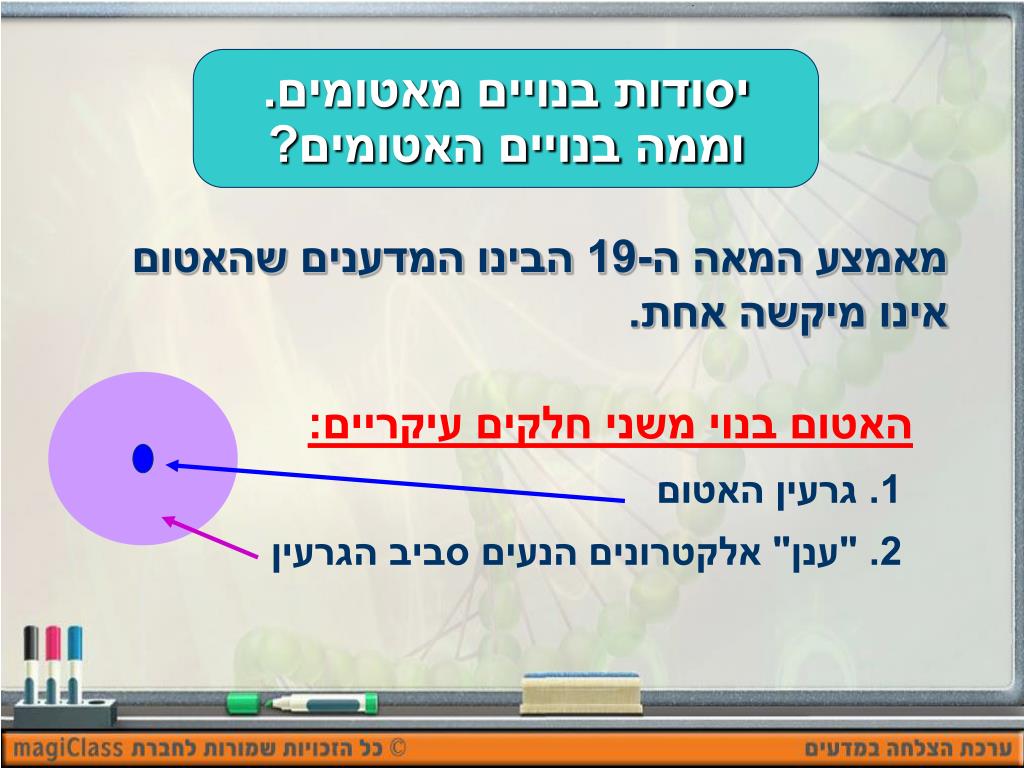 יסודות בנויים מאטומים.
וממה בנויים האטומים?

מאמצע המאה ה-19 הבינו המדענים שהאטום אינו מיקשה אחת.

האטום בנוי משני חלקים עיקריים:

1. גרעין האטום

2. "ענן" אלקטרונים הנעים סביב הגרעין

ערכת הצלחה במדעים
© כל הזכויות שמורות לחברת magiClass